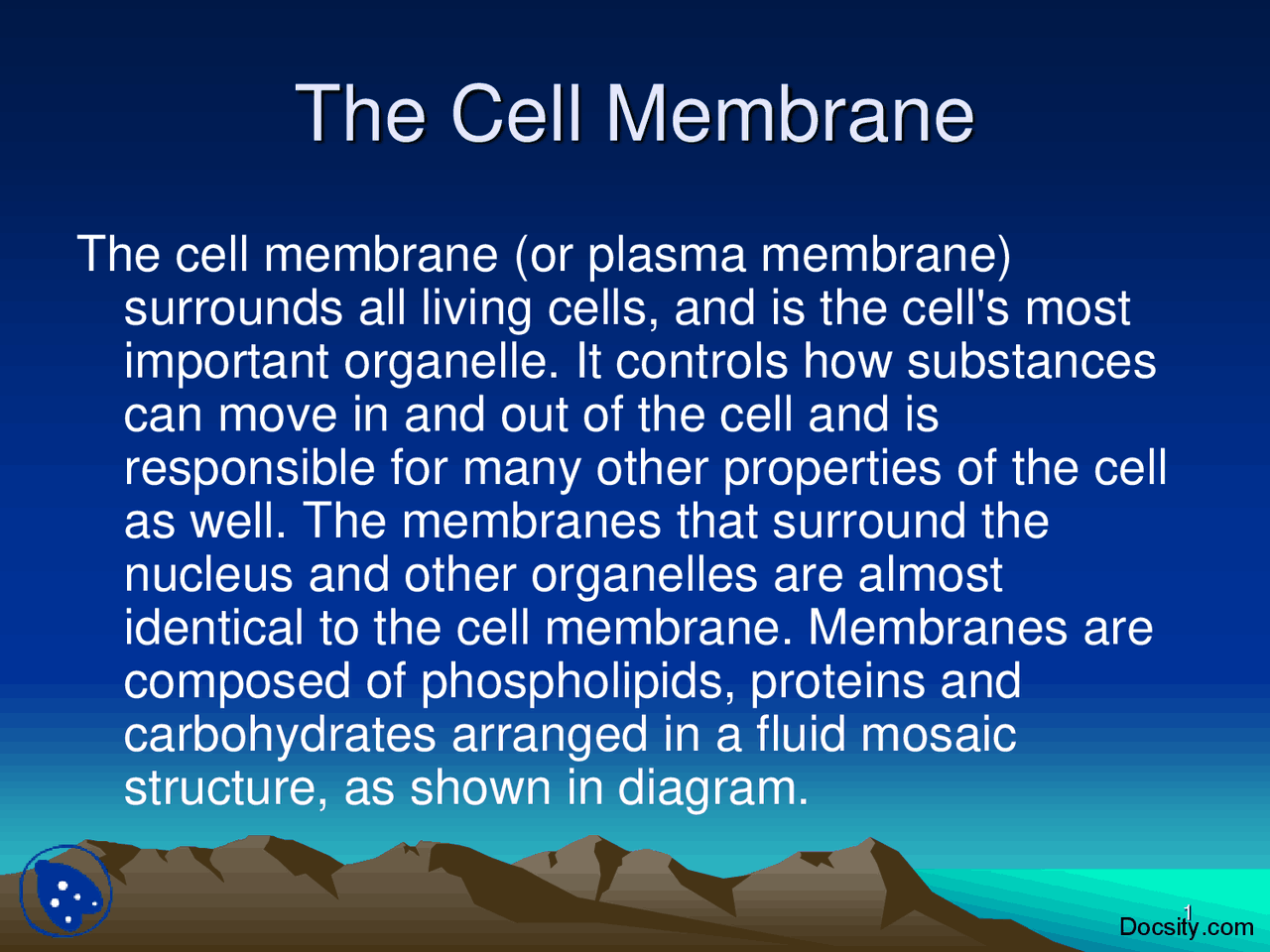 The Cell Membrane

The cell membrane (or plasma membrane) surrounds all living cells, and is the cell's most important organelle. It controls how substances can move in and out of the cell and is responsible for many other properties of the cell as well. The membranes that surround the nucleus and other organelles are almost identical to the cell membrane. Membranes are composed of phospholipids, proteins and carbohydrates arranged in a fluid mosaic structure, as shown in diagram.

1

Docsity.com